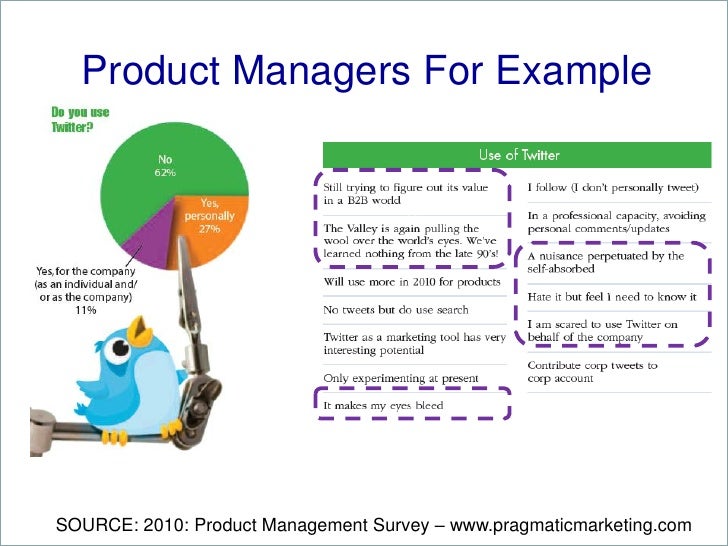 Product Managers For Example

Do you use Twitter?

No 62%

Yes, personally 27%

Yes, for the company (as an individual and/ or as the company) 11%

Use of Twitter

Still trying to figure out its value in a B2B world

The Valley is again pulling the wool over the world's eyes. We've learned nothing from the late 90's!

Will use more in 2010 for products

No tweets but do use search

Twitter as a marketing tool has very interesting potential

Only experimenting at present

It makes my eyes bleed

I follow (I don't personally tweet)

In a professional capacity, avoiding personal comments/updates

A nuisance perpetuated by the self-absorbed

Hate it but feel I need to know it

I am scared to use Twitter on behalf of the company

Contribute corp tweets to corp account

SOURCE: 2010: Product Management Survey – www.pragmaticmarketing.com